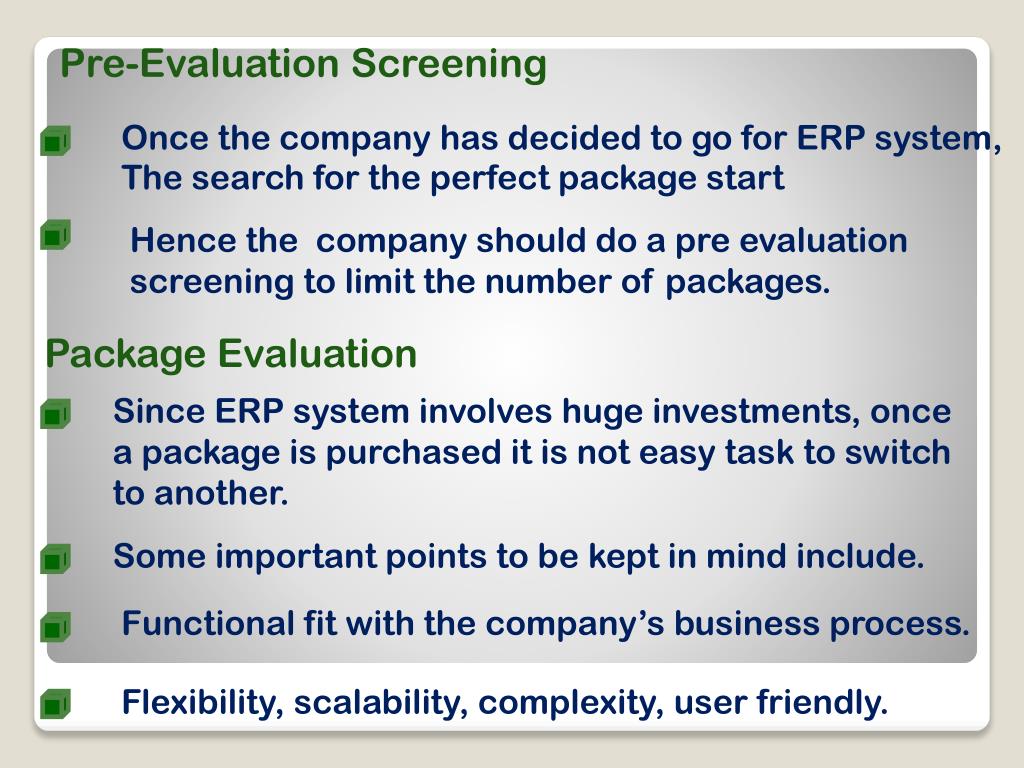 Pre-Evaluation Screening

Once the company has decided to go for ERP system, The search for the perfect package start

Hence the company should do a pre evaluation screening to limit the number of packages.

Package Evaluation

Since ERP system involves huge investments, once a package is purchased it is not easy task to switch to another.

Some important points to be kept in mind include.

Functional fit with the company's business process.

Flexibility, scalability, complexity, user friendly.